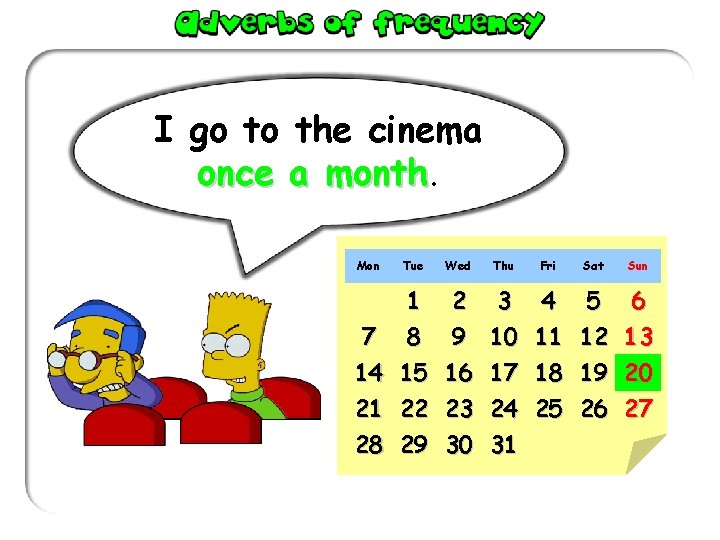 adverbs of frequency

I go to the cinema once a month.

| Mon | Tue | Wed | Thu | Fri | Sat | Sun |
|---|---|---|---|---|---|---|
| | 1 | 2 | 3 | 4 | 5 | 6 |
| 7 | 8 | 9 | 10 | 11 | 12 | 13 |
| 14 | 15 | 16 | 17 | 18 | 19 | 20 |
| 21 | 22 | 23 | 24 | 25 | 26 | 27 |
| 28 | 29 | 30 | 31 | | | |